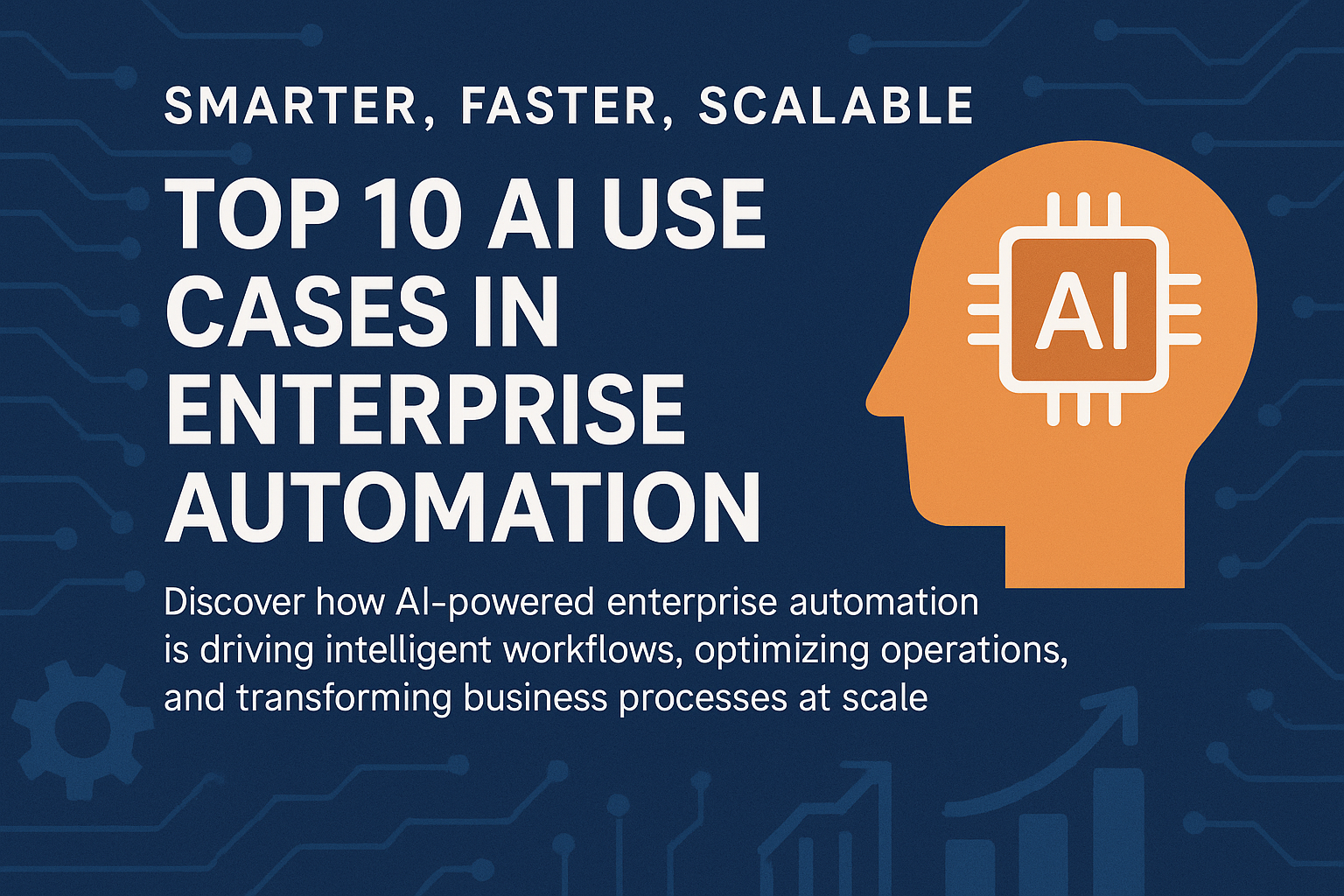 SMARTER, FASTER, SCALABLE

TOP 10 AI USE CASES IN ENTERPRISE AUTOMATION

AI

Discover how AI-powered enterprise automation is driving intelligent workflows, optimizing operations, and transforming business processes at scale